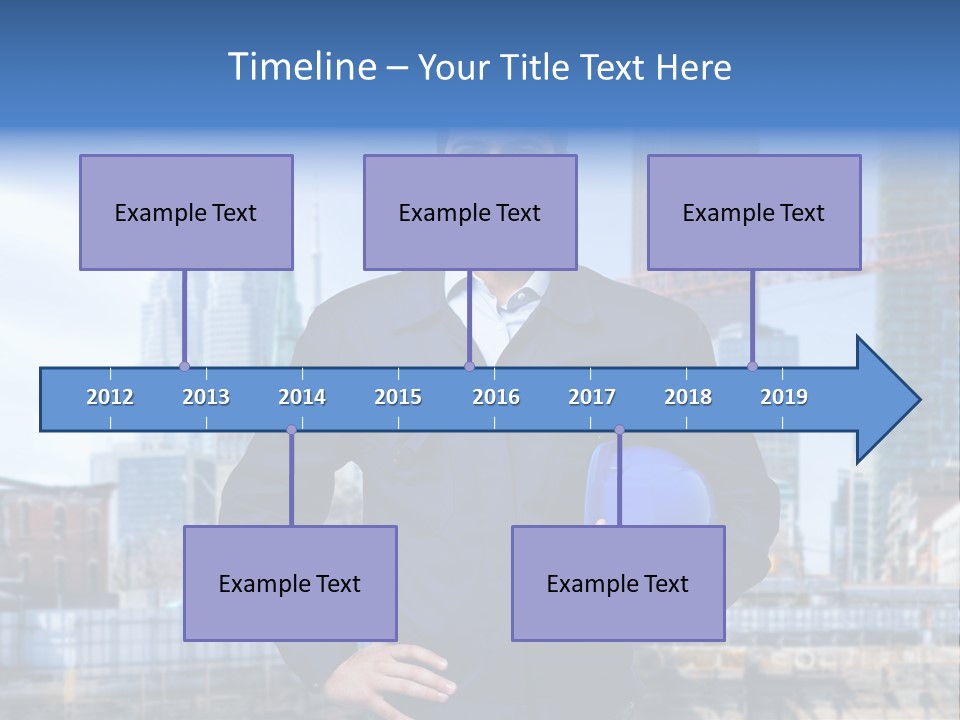 Timeline – Your Title Text Here

Example Text

Example Text

Example Text

2012 2013 2014 2015 2016 2017 2018 2019

Example Text

Example Text